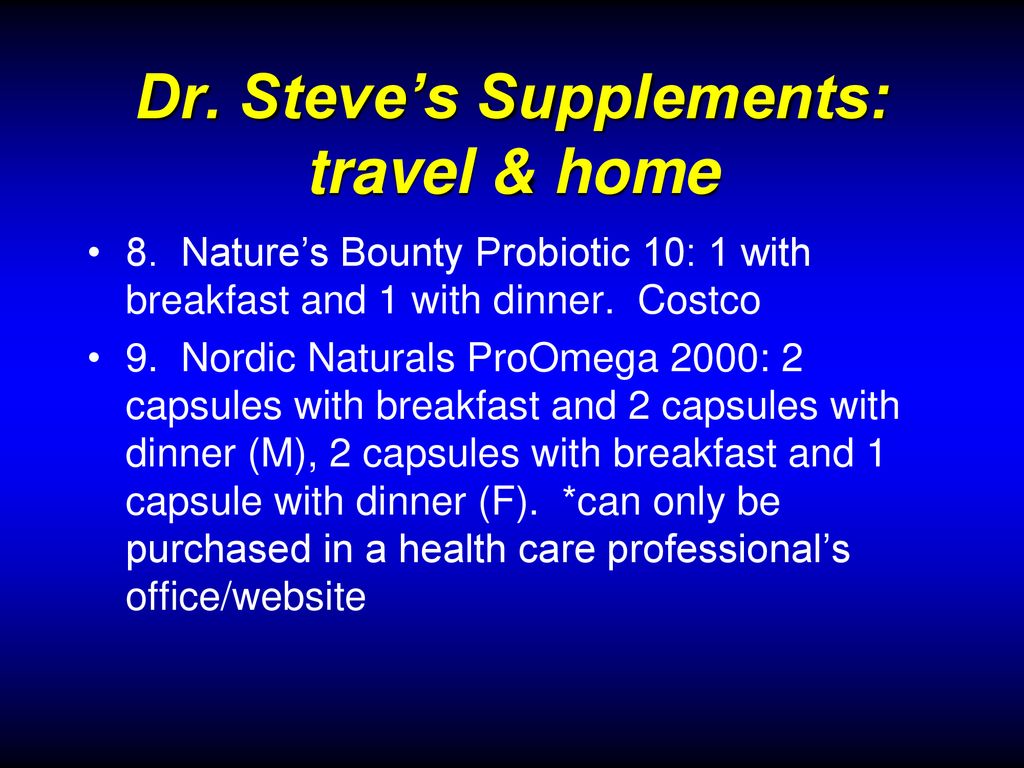 Dr. Steve’s Supplements: travel & home

• 8. Nature’s Bounty Probiotic 10: 1 with breakfast and 1 with dinner. Costco

• 9. Nordic Naturals ProOmega 2000: 2 capsules with breakfast and 2 capsules with dinner (M), 2 capsules with breakfast and 1 capsule with dinner (F). *can only be purchased in a health care professional’s office/website